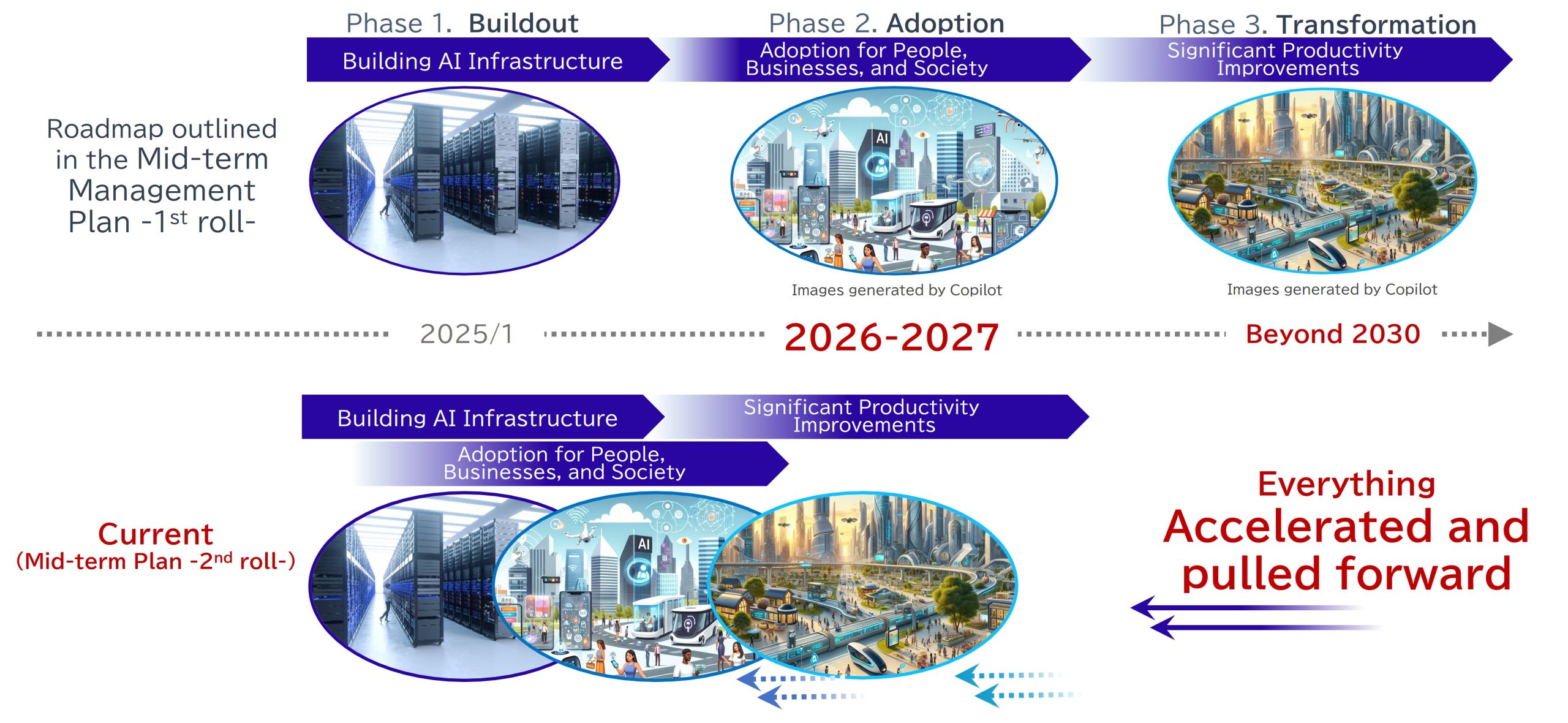 Phase 1. Buildout
Building AI Infrastructure

Phase 2. Adoption
Adoption for People, Businesses, and Society

Phase 3. Transformation
Significant Productivity Improvements

Roadmap outlined in the Mid-term Management Plan -1$^{st}$ roll-

AI

Images generated by Copilot

Images generated by Copilot

2025/1

2026-2027

Beyond 2030

Building AI Infrastructure

Significant Productivity Improvements

Adoption for People, Businesses, and Society

Current
(Mid-term Plan -2$^{nd}$ roll-)

AI

Everything
Accelerated and pulled forward